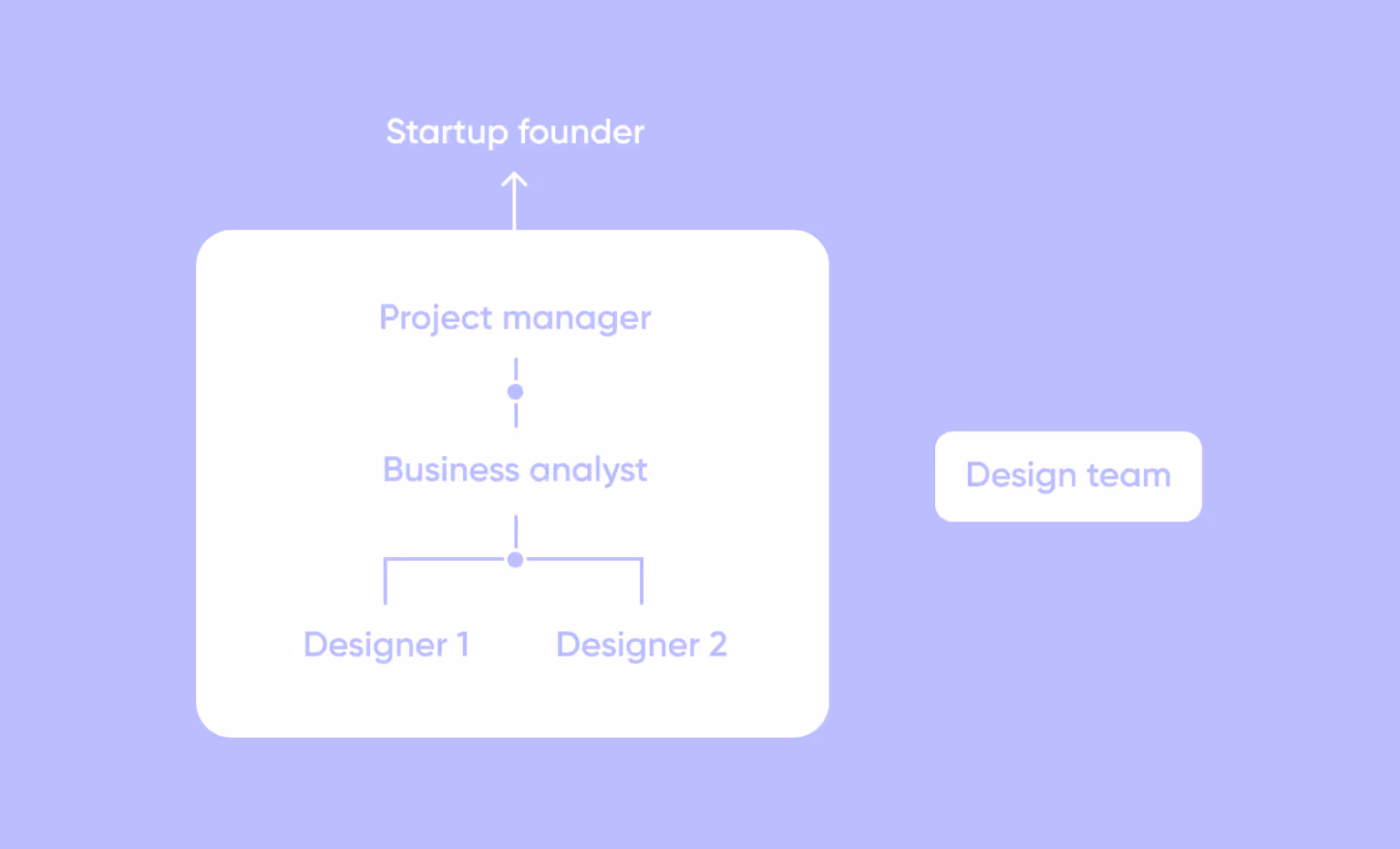 Startup founder

Project manager

Business analyst

Designer 1

Designer 2

Design team